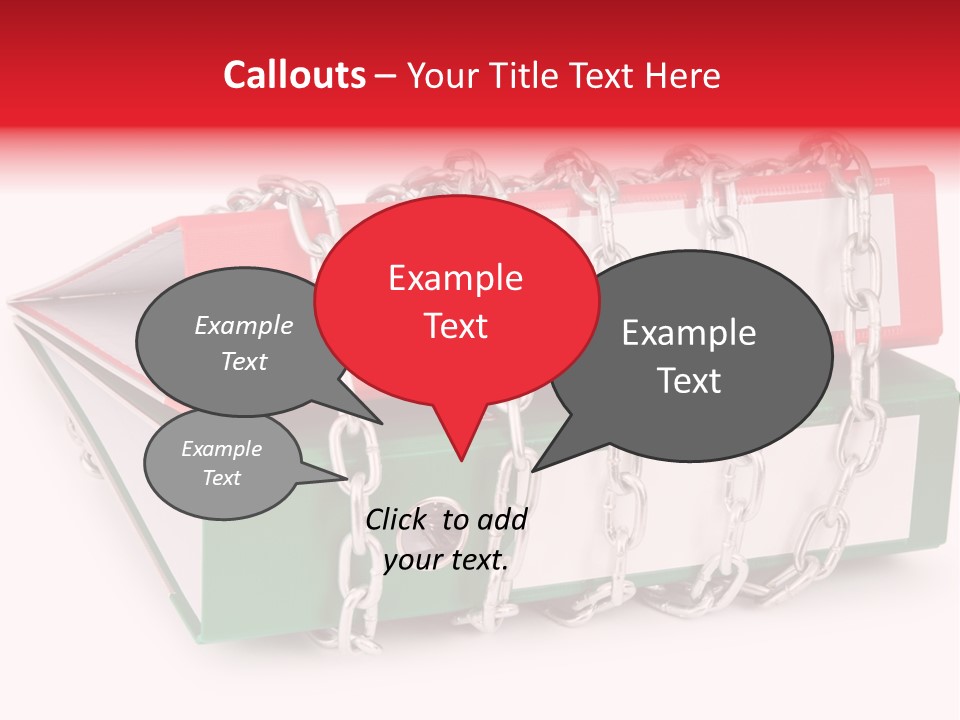 Callouts – Your Title Text Here

Example Text

Example Text

Example Text

Example Text

Click to add your text.